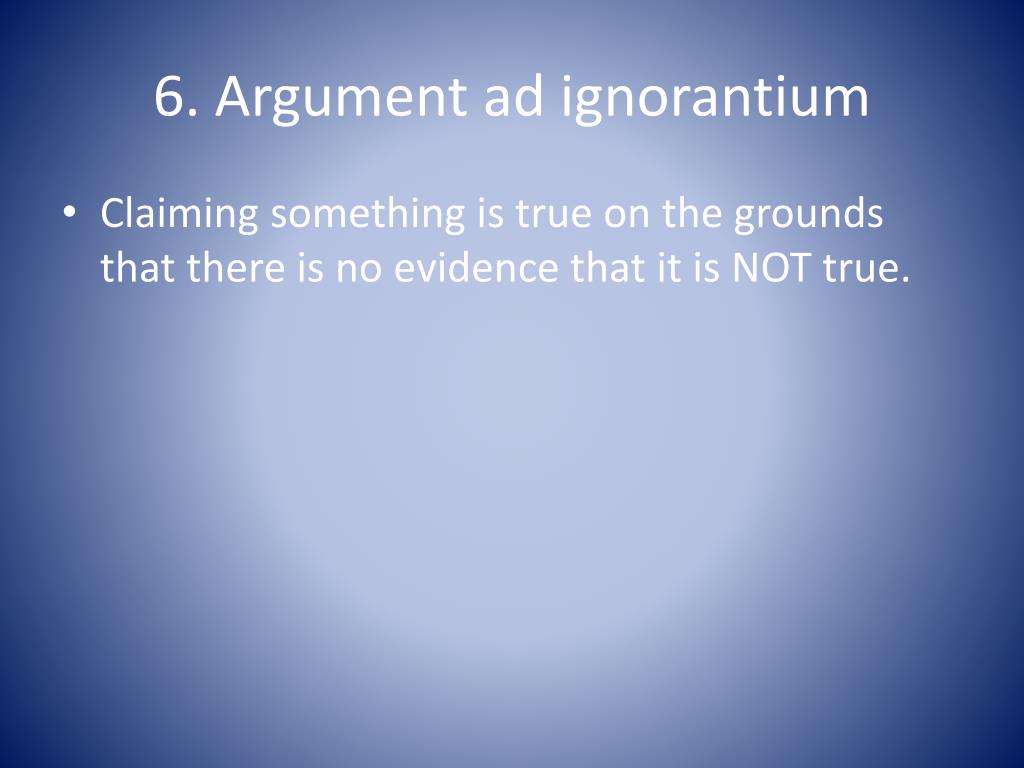 6. Argument ad ignorantium

• Claiming something is true on the grounds that there is no evidence that it is NOT true.